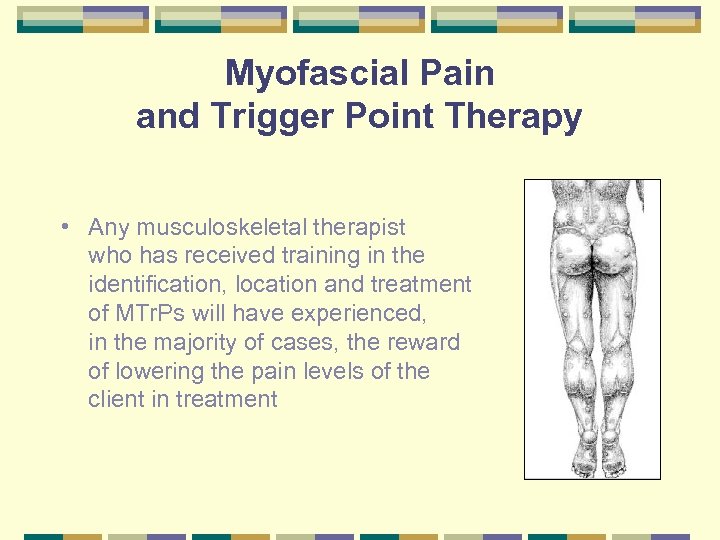 Myofascial Pain
and Trigger Point Therapy

• Any musculoskeletal therapist who has received training in the identification, location and treatment of MTrPs will have experienced, in the majority of cases, the reward of lowering the pain levels of the client in treatment